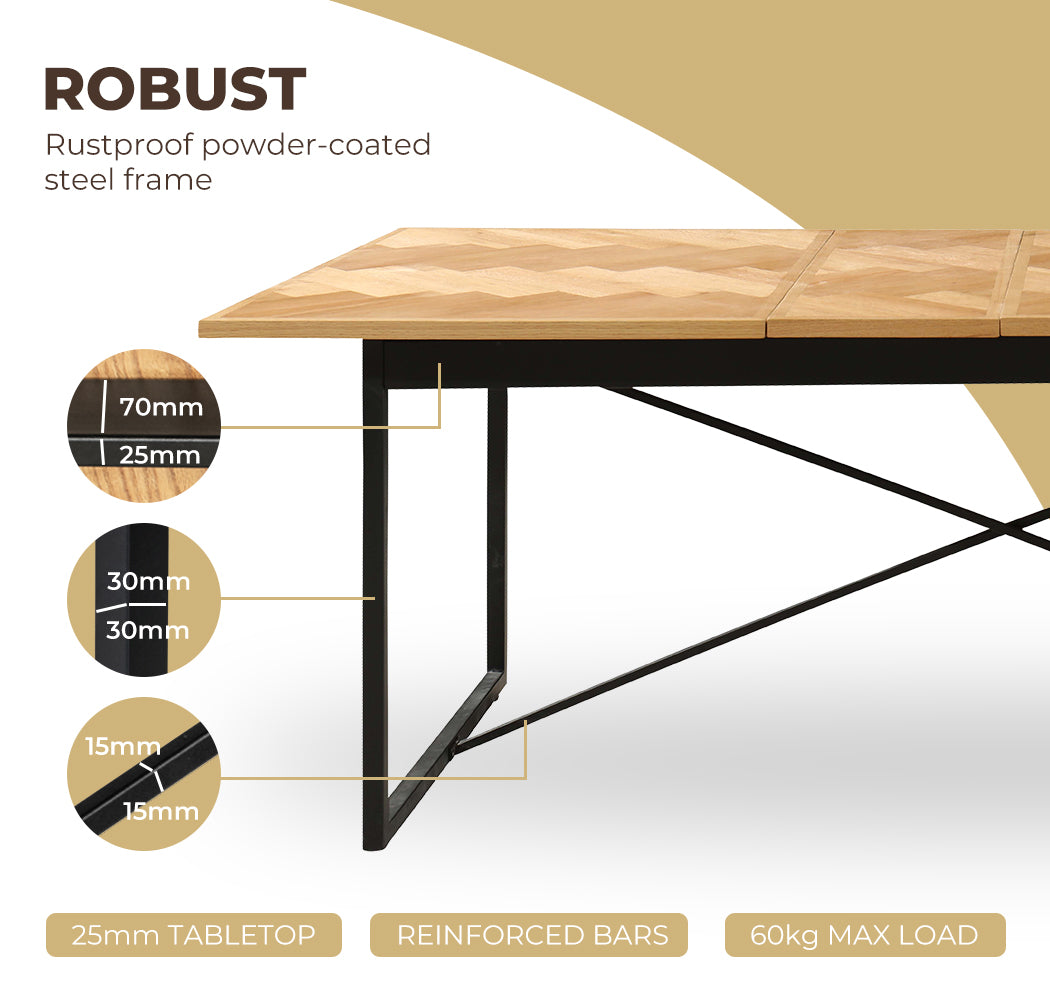 ROBUST

Rustproof powder-coated steel frame

70mm
25mm

30mm
30mm

15mm
15mm

25mm TABLETOP

REINFORCED BARS

60kg MAX LOAD